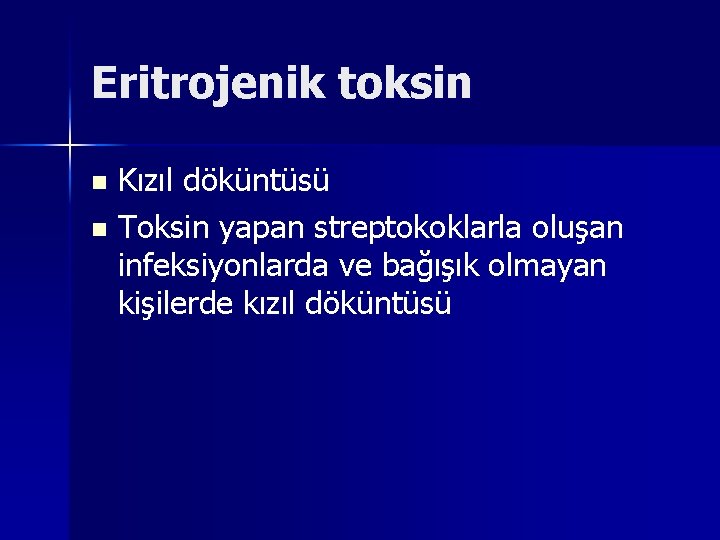 Eritrojenik toksin

- Kızıl döküntüsü
- Toksin yapan streptokoklarla oluşan infeksiyonlarda ve bağışık olmayan kişilerde kızıl döküntüsü